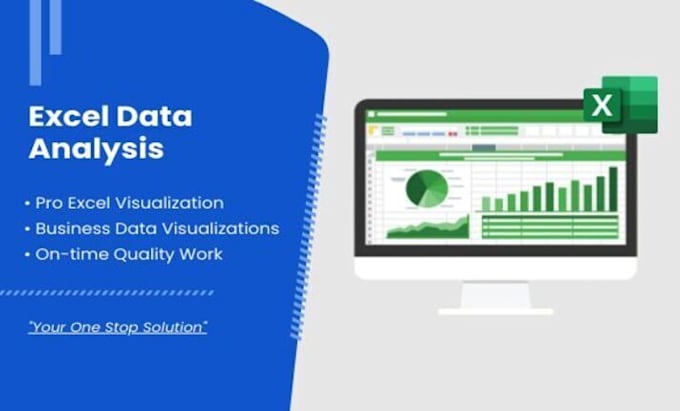 Excel Data Analysis

• Pro Excel Visualization
• Business Data Visualizations
• On-time Quality Work

"Your One Stop Solution"

X